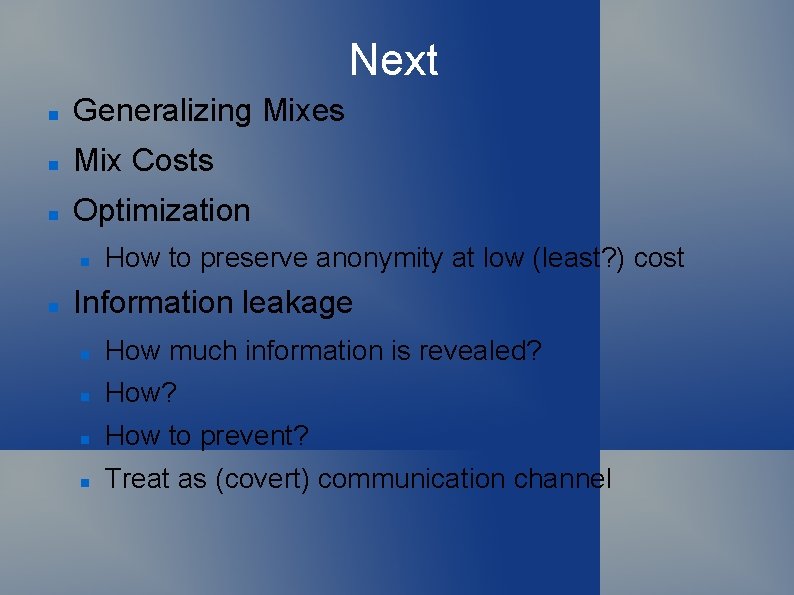 Next

- Generalizing Mixes
- Mix Costs
- Optimization
  - How to preserve anonymity at low (least?) cost
- Information leakage
  - How much information is revealed?
  - How?
  - How to prevent?
  - Treat as (covert) communication channel